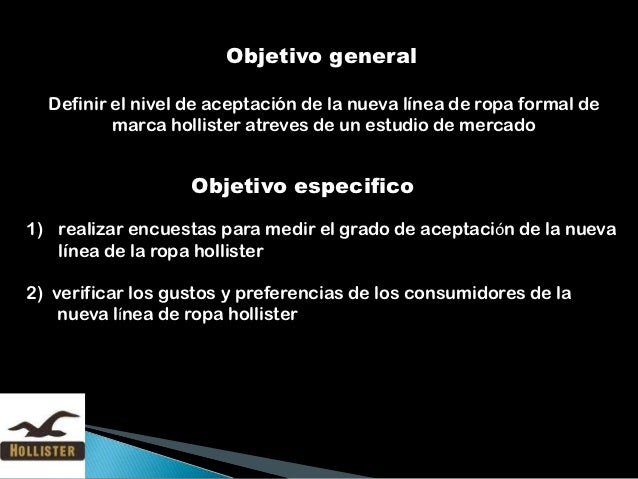 Objetivo general

Definir el nivel de aceptación de la nueva línea de ropa formal de marca hollister atreves de un estudio de mercado

Objetivo especifico

1) realizar encuestas para medir el grado de aceptación de la nueva línea de la ropa hollister

2) verificar los gustos y preferencias de los consumidores de la nueva línea de ropa hollister

HOLLISTER